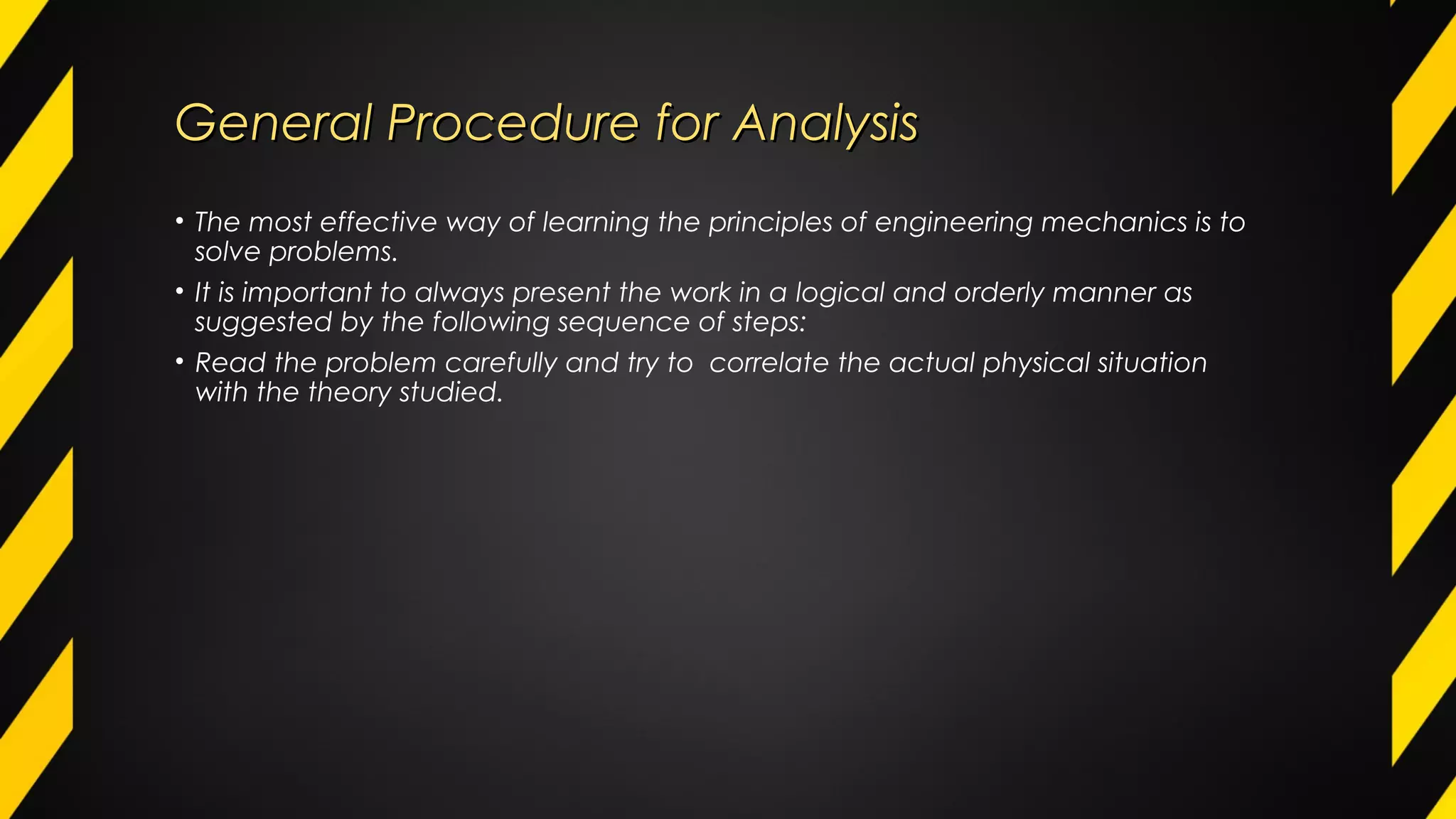 General Procedure for Analysis

• The most effective way of learning the principles of engineering mechanics is to solve problems.

• It is important to always present the work in a logical and orderly manner as suggested by the following sequence of steps:

• Read the problem carefully and try to  correlate the actual physical situation with the theory studied.